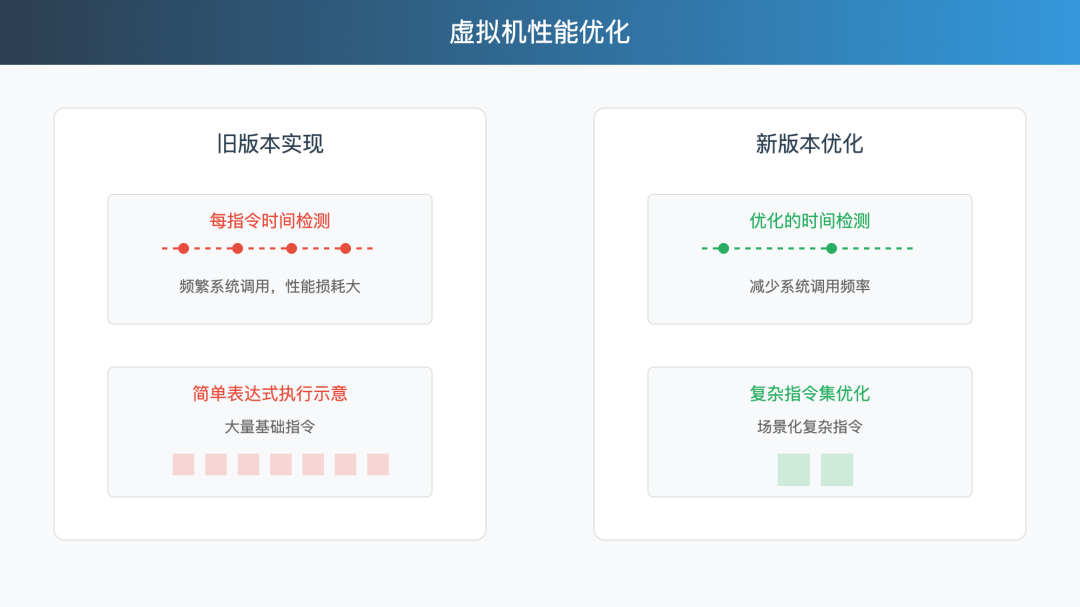 虚拟机性能优化

旧版本实现

每指令时间检测

频繁系统调用，性能损耗大

简单表达式执行示意

大量基础指令

新版本优化

优化的时间检测

减少系统调用频率

复杂指令集优化

场景化复杂指令